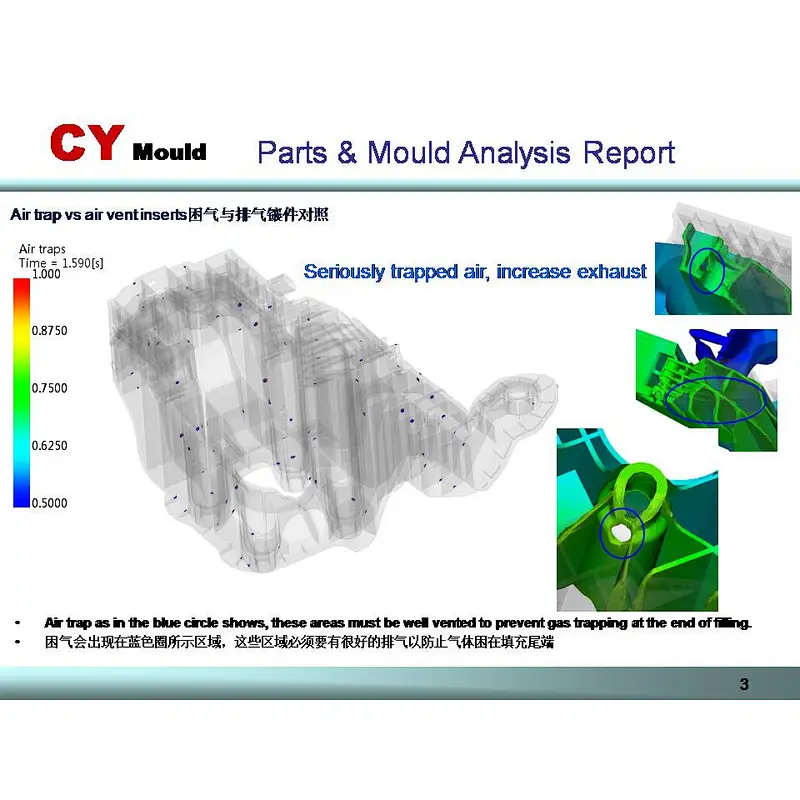 CY Mould Parts & Mould Analysis Report

Air trap vs air vent inserts困气与排气镶件对照

Air traps
Time = 1.590[s]
1.000
0.8750
0.7500
0.6250
0.5000

Seriously trapped air, increase exhaust

• Air trap as in the blue circle shows, these areas must be well vented to prevent gas trapping at the end of filling.
• 困气会出现在蓝色圈所示区域，这些区域必须要有很好的排气以防止气体困在填充尾端

3